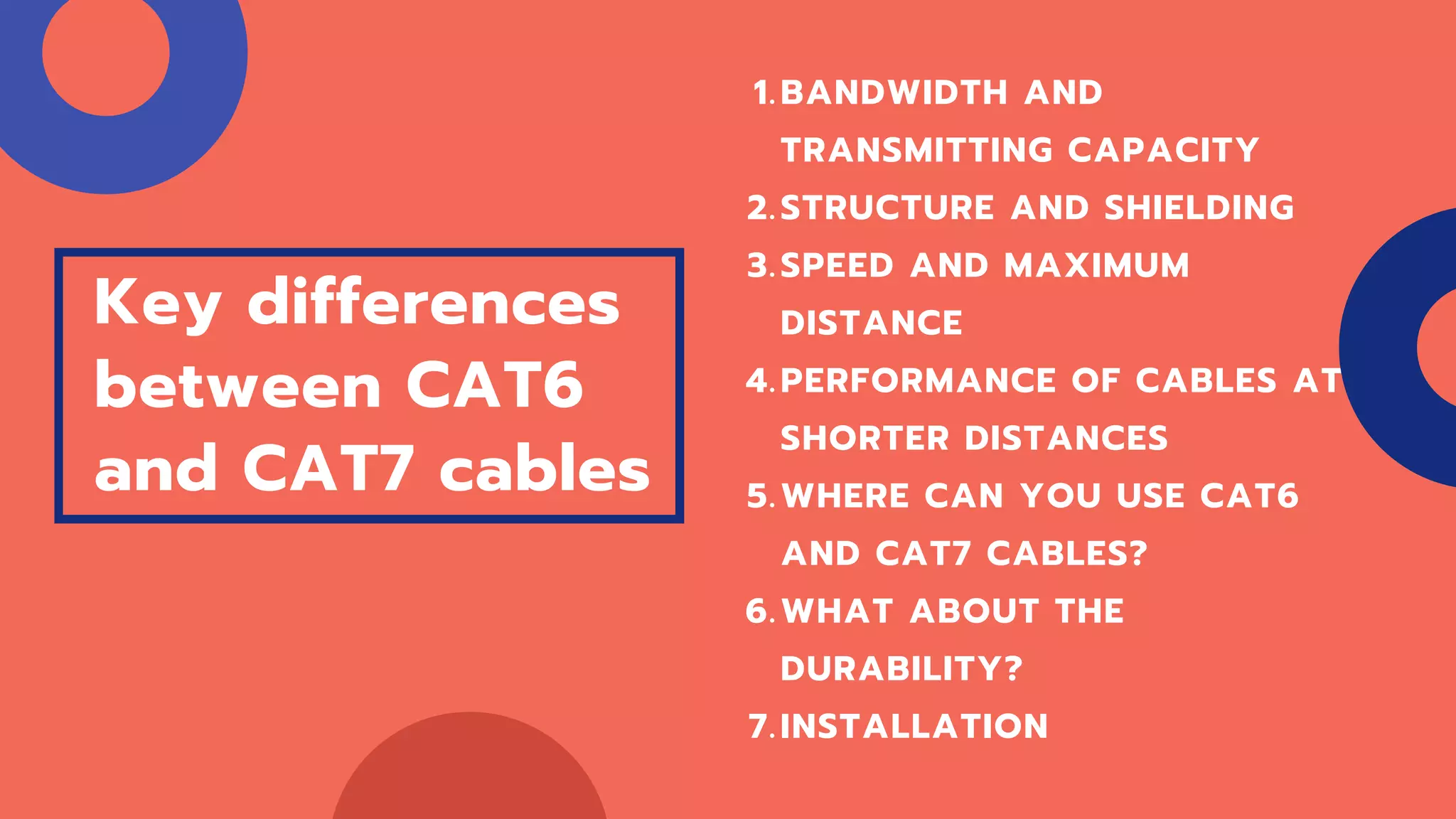 Key differences between CAT6 and CAT7 cables

1. BANDWIDTH AND TRANSMITTING CAPACITY
2. STRUCTURE AND SHIELDING
3. SPEED AND MAXIMUM DISTANCE
4. PERFORMANCE OF CABLES AT SHORTER DISTANCES
5. WHERE CAN YOU USE CAT6 AND CAT7 CABLES?
6. WHAT ABOUT THE DURABILITY?
7. INSTALLATION